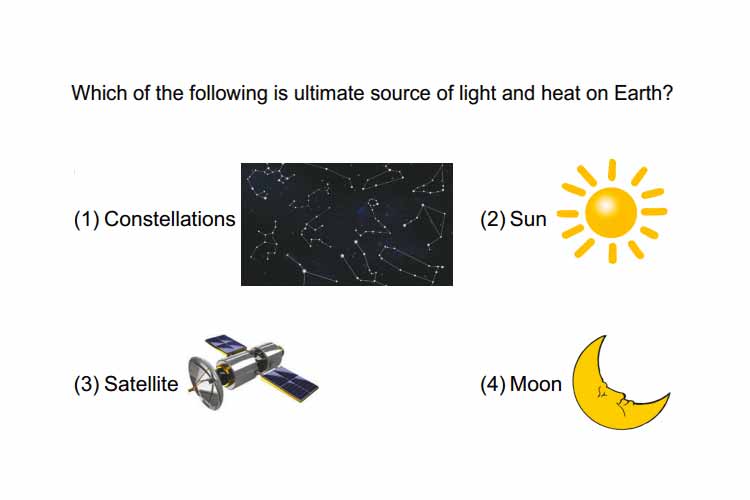 Which of the following is ultimate source of light and heat on Earth?

(1) Constellations

(2) Sun

(3) Satellite

(4) Moon